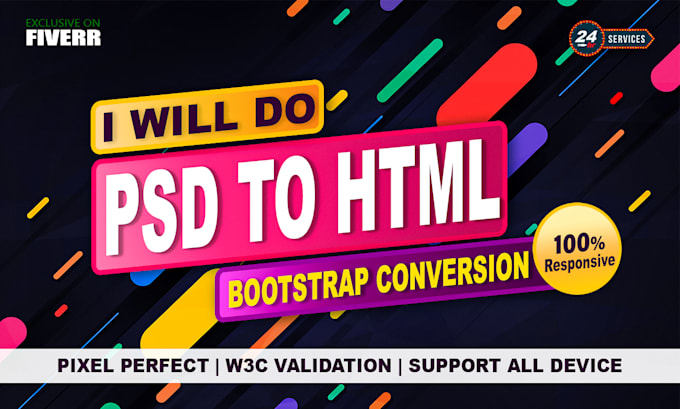 EXCLUSIVE ON
FIVERR

24 SERVICES

I WILL DO
PSD TO HTML
BOOTSTRAP CONVERSION

100%
Responsive

PIXEL PERFECT | W3C VALIDATION | SUPPORT ALL DEVICE